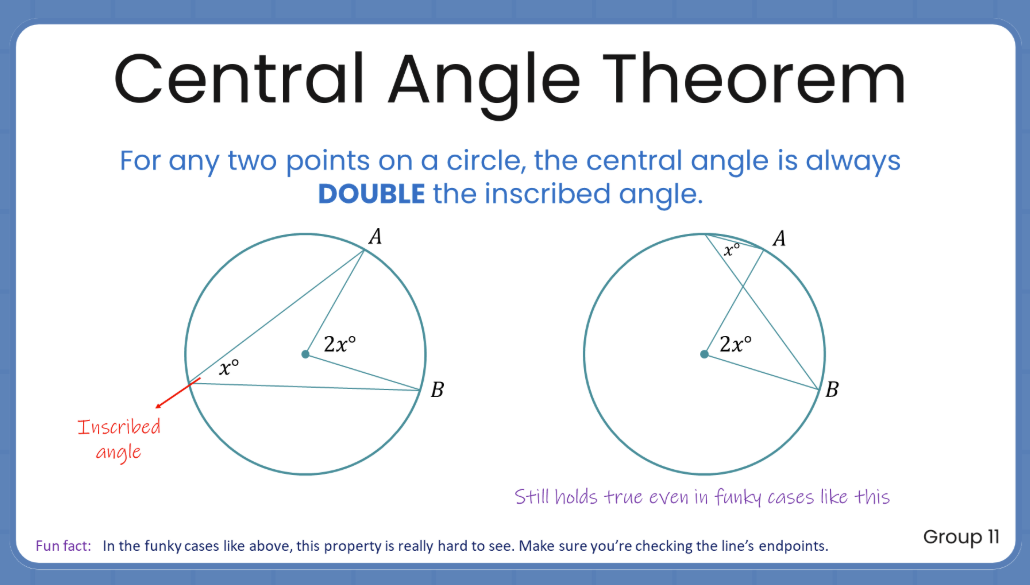 Central Angle Theorem

For any two points on a circle, the central angle is always **DOUBLE** the inscribed angle.

$A$

$2x°$

$x°$

$B$

Inscribed angle

$x°$ $A$

$2x°$

$B$

Still holds true even in funky cases like this

Fun fact: In the funky cases like above, this property is really hard to see. Make sure you're checking the line's endpoints.

Group 11